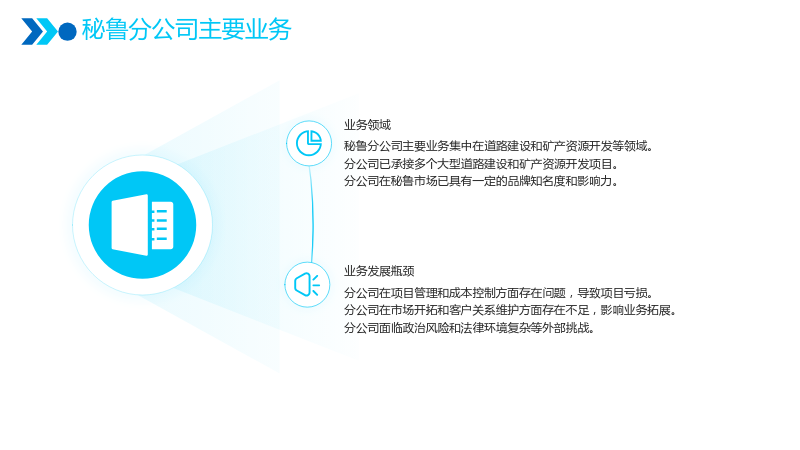 秘鲁分公司主要业务

业务领域

秘鲁分公司主要业务集中在道路建设和矿产资源开发等领域。
分公司已承接多个大型道路建设和矿产资源开发项目。
分公司在秘鲁市场已具有一定的品牌知名度和影响力。

业务发展瓶颈

分公司在项目管理和成本控制方面存在问题，导致项目亏损。
分公司在市场开拓和客户关系维护方面存在不足，影响业务拓展。
分公司面临政治风险和法律环境复杂等外部挑战。